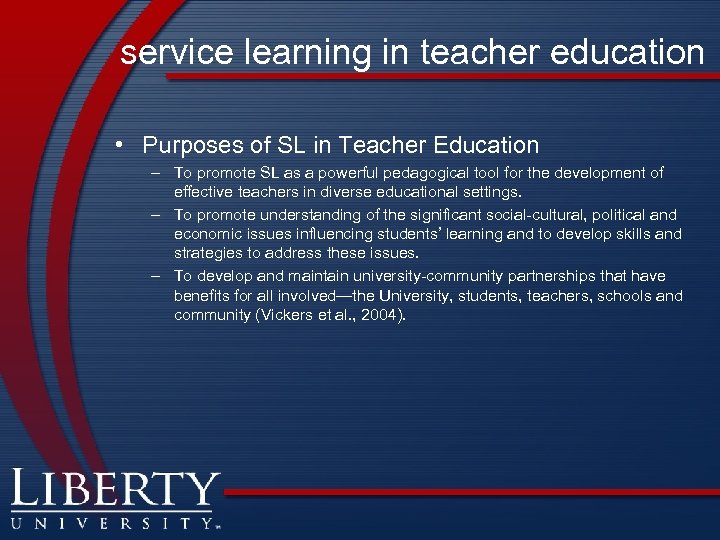 service learning in teacher education

• Purposes of SL in Teacher Education
– To promote SL as a powerful pedagogical tool for the development of effective teachers in diverse educational settings.
– To promote understanding of the significant social-cultural, political and economic issues influencing students' learning and to develop skills and strategies to address these issues.
– To develop and maintain university-community partnerships that have benefits for all involved—the University, students, teachers, schools and community (Vickers et al., 2004).

LIBERTY
UNIVERSITY™